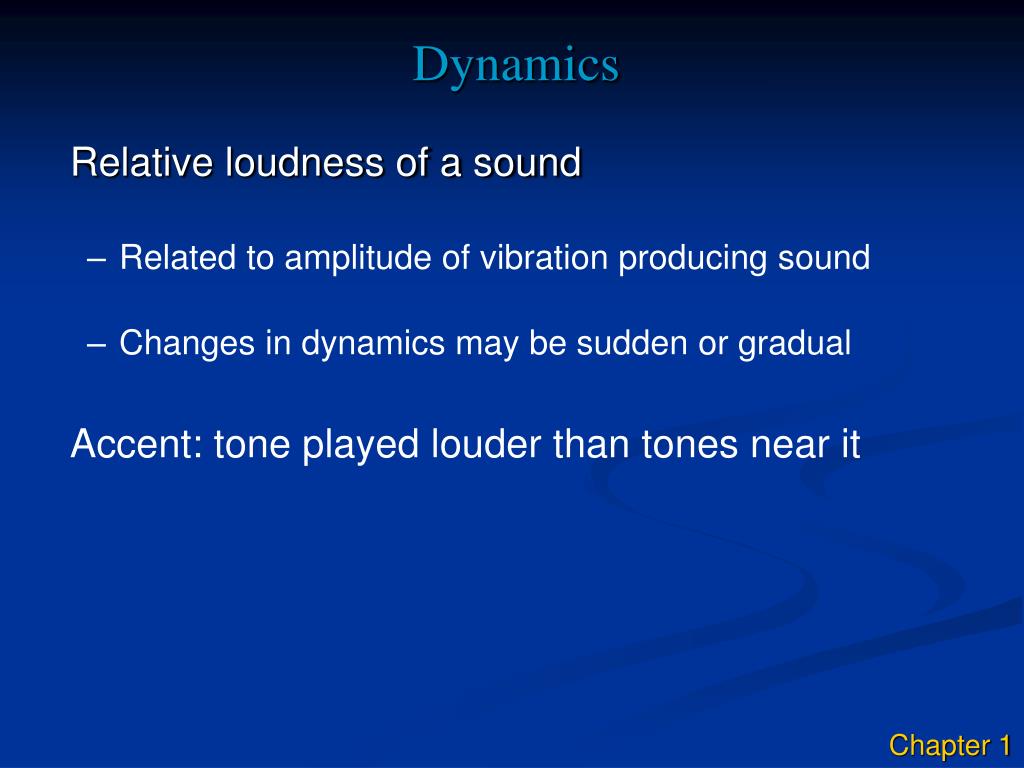 Dynamics

Relative loudness of a sound

– Related to amplitude of vibration producing sound

– Changes in dynamics may be sudden or gradual

Accent: tone played louder than tones near it

Chapter 1